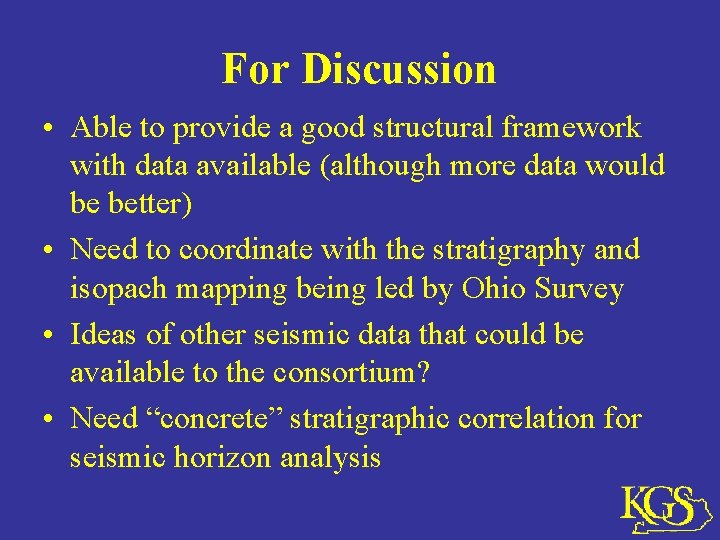 For Discussion

• Able to provide a good structural framework with data available (although more data would be better)

• Need to coordinate with the stratigraphy and isopach mapping being led by Ohio Survey

• Ideas of other seismic data that could be available to the consortium?

• Need “concrete” stratigraphic correlation for seismic horizon analysis

KGS